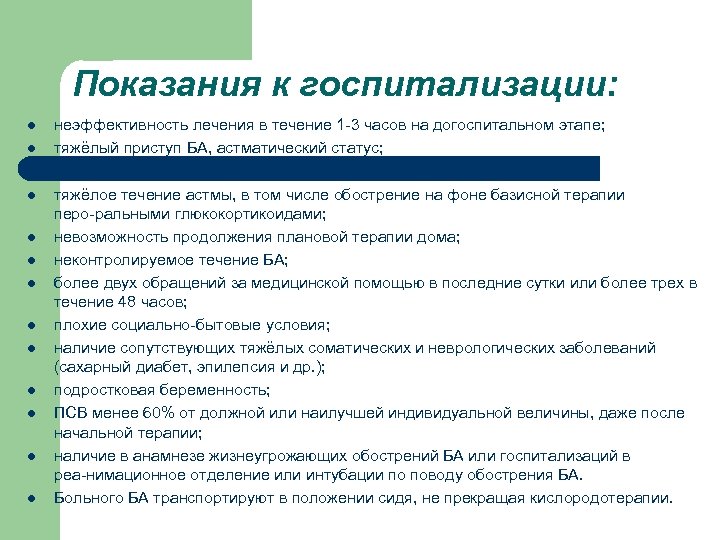 Показания к госпитализации:

- неэффективность лечения в течение 1-3 часов на догоспитальном этапе;
- тяжёлый приступ БА, астматический статус;
- тяжёлое течение астмы, в том числе обострение на фоне базисной терапии перо-ральными глюкокортикоидами;
- невозможность продолжения плановой терапии дома;
- неконтролируемое течение БА;
- более двух обращений за медицинской помощью в последние сутки или более трех в течение 48 часов;
- плохие социально-бытовые условия;
- наличие сопутствующих тяжёлых соматических и неврологических заболеваний (сахарный диабет, эпилепсия и др.);
- подростковая беременность;
- ПСВ менее 60% от должной или наилучшей индивидуальной величины, даже после начальной терапии;
- наличие в анамнезе жизнеугрожающих обострений БА или госпитализаций в реа-нимационное отделение или интубации по поводу обострения БА.
- Больного БА транспортируют в положении сидя, не прекращая кислородотерапии.